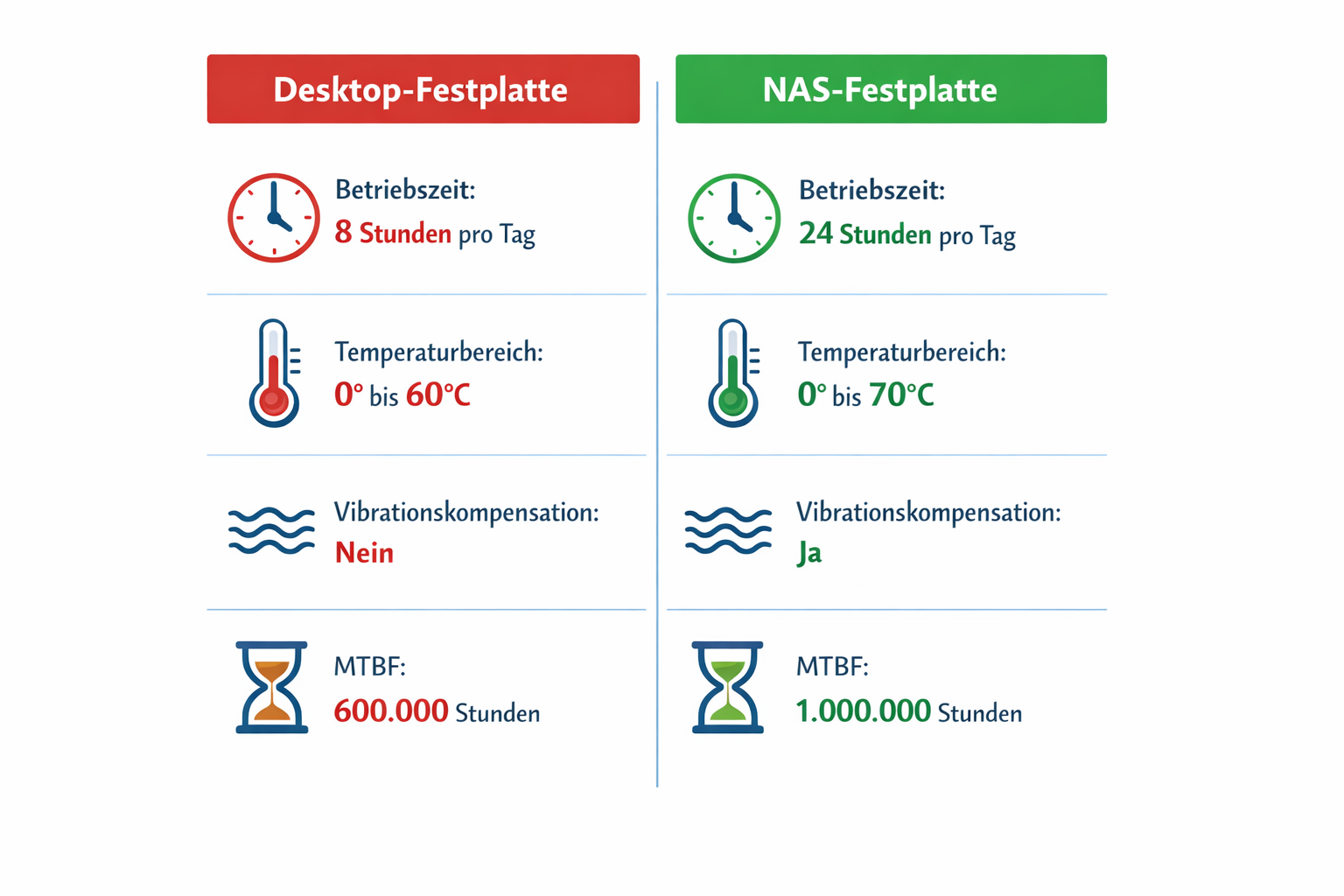 Desktop-Festplatte

Betriebszeit:
8 Stunden pro Tag

Temperaturbereich:
0° bis 60°C

Vibrationskompensation:
Nein

MTBF:
600.000 Stunden

NAS-Festplatte

Betriebszeit:
24 Stunden pro Tag

Temperaturbereich:
0° bis 70°C

Vibrationskompensation:
Ja

MTBF:
1.000.000 Stunden